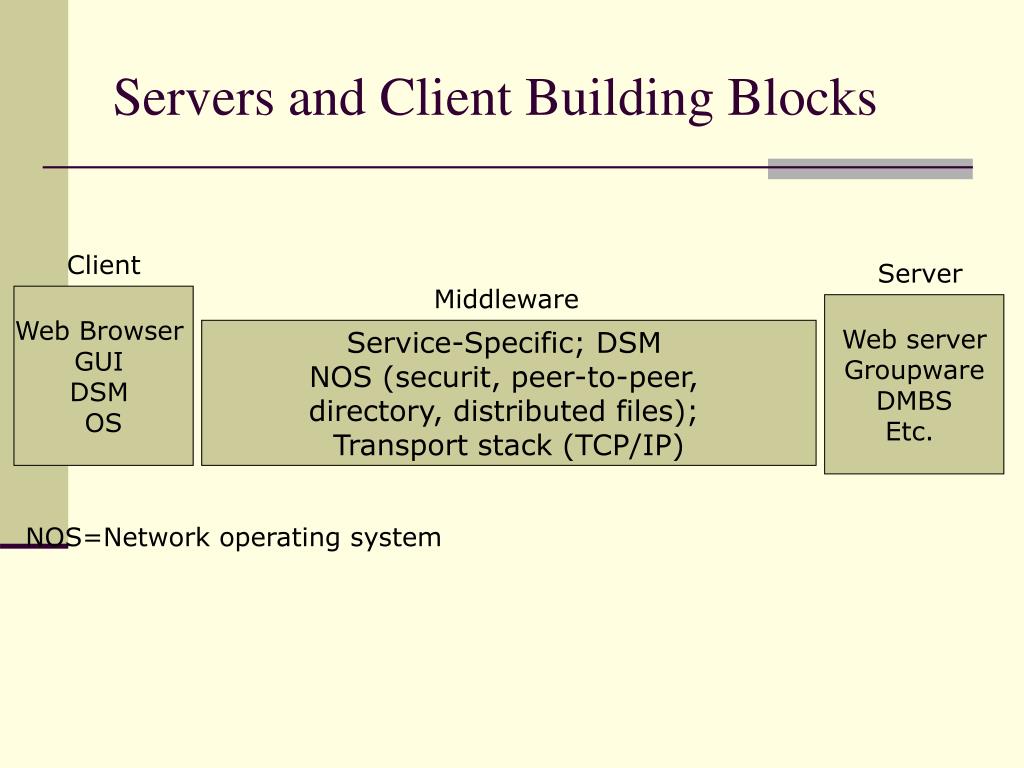 Servers and Client Building Blocks

Client

Web Browser
GUI
DSM
OS

Middleware

Service-Specific; DSM
NOS (securit, peer-to-peer, directory, distributed files);
Transport stack (TCP/IP)

Server

Web server
Groupware
DMBS
Etc.

NOS=Network operating system